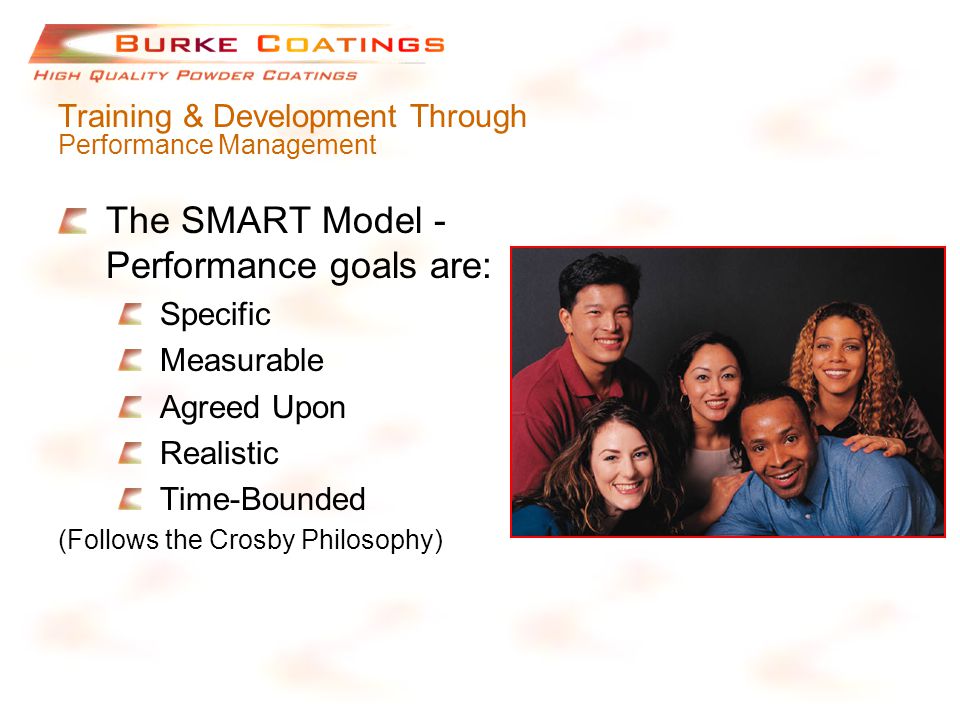 BURKE COATINGS
HIGH QUALITY POWDER COATINGS

Training & Development Through
Performance Management

The SMART Model - Performance goals are:
Specific
Measurable
Agreed Upon
Realistic
Time-Bounded
(Follows the Crosby Philosophy)